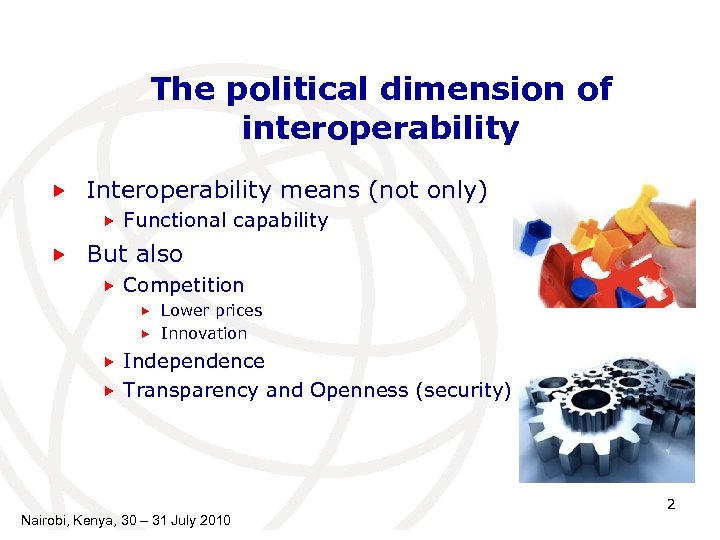 The political dimension of interoperability

Interoperability means (not only)
Functional capability
But also
Competition
Lower prices
Innovation
Independence
Transparency and Openness (security)

2

Nairobi, Kenya, 30 – 31 July 2010